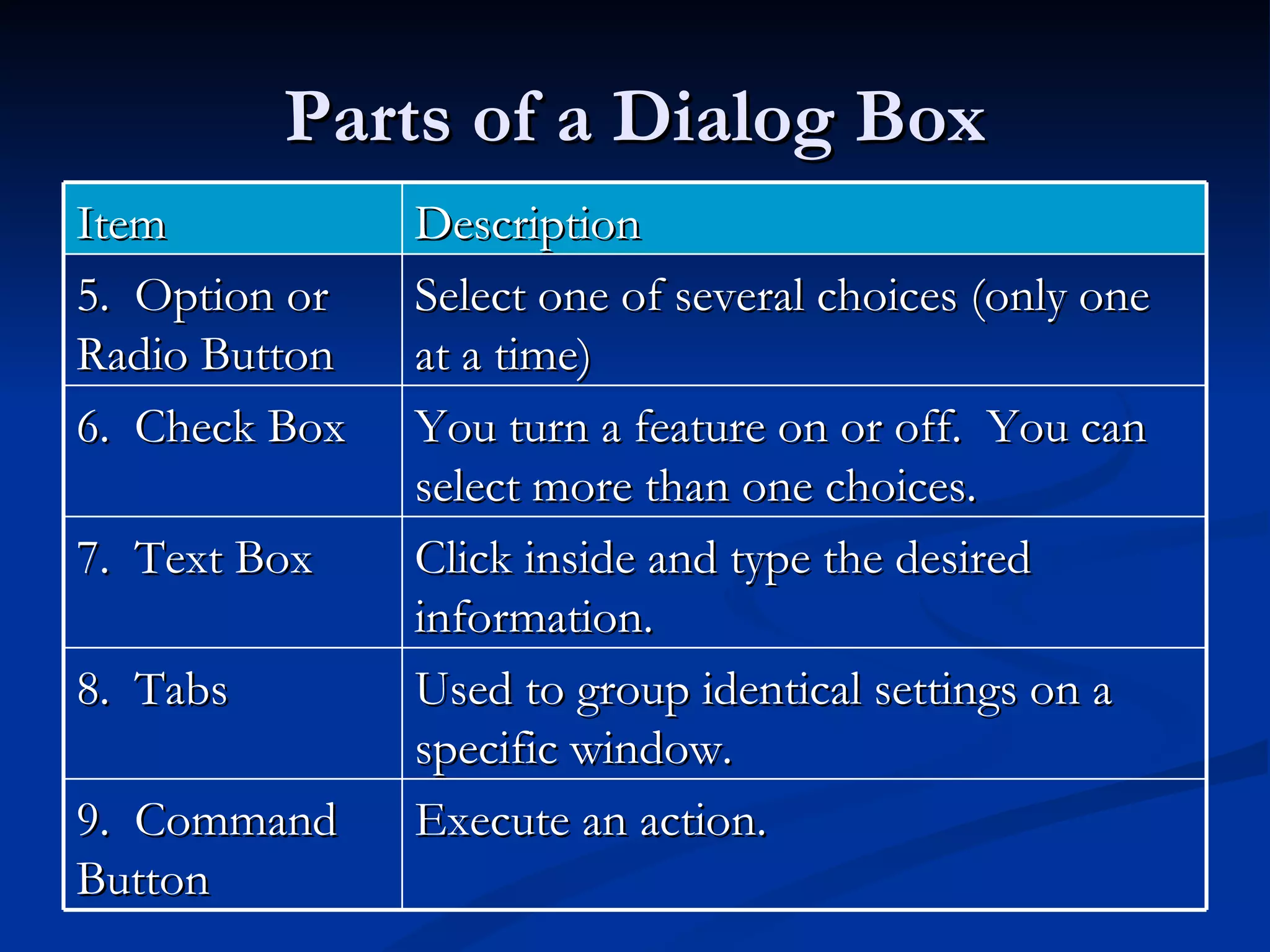 Parts of a Dialog Box

| Item | Description |
|---|---|
| 5. Option or Radio Button | Select one of several choices (only one at a time) |
| 6. Check Box | You turn a feature on or off. You can select more than one choices. |
| 7. Text Box | Click inside and type the desired information. |
| 8. Tabs | Used to group identical settings on a specific window. |
| 9. Command Button | Execute an action. |